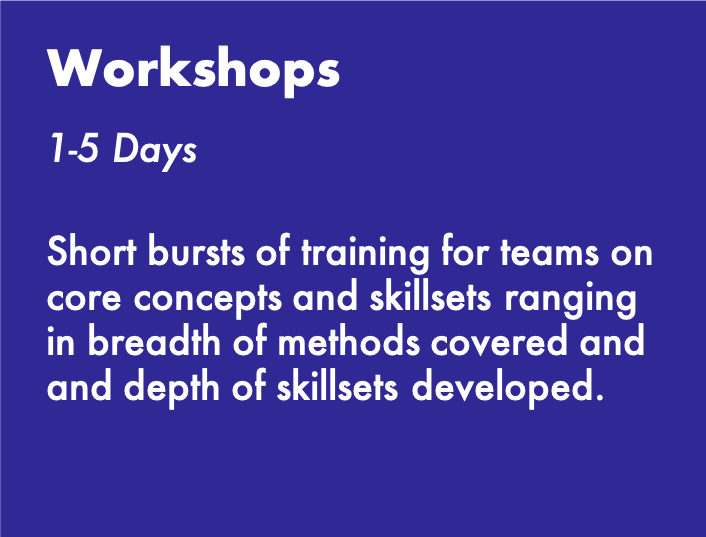 Workshops

1-5 Days

Short bursts of training for teams on core concepts and skillsets ranging in breadth of methods covered and and depth of skillsets developed.